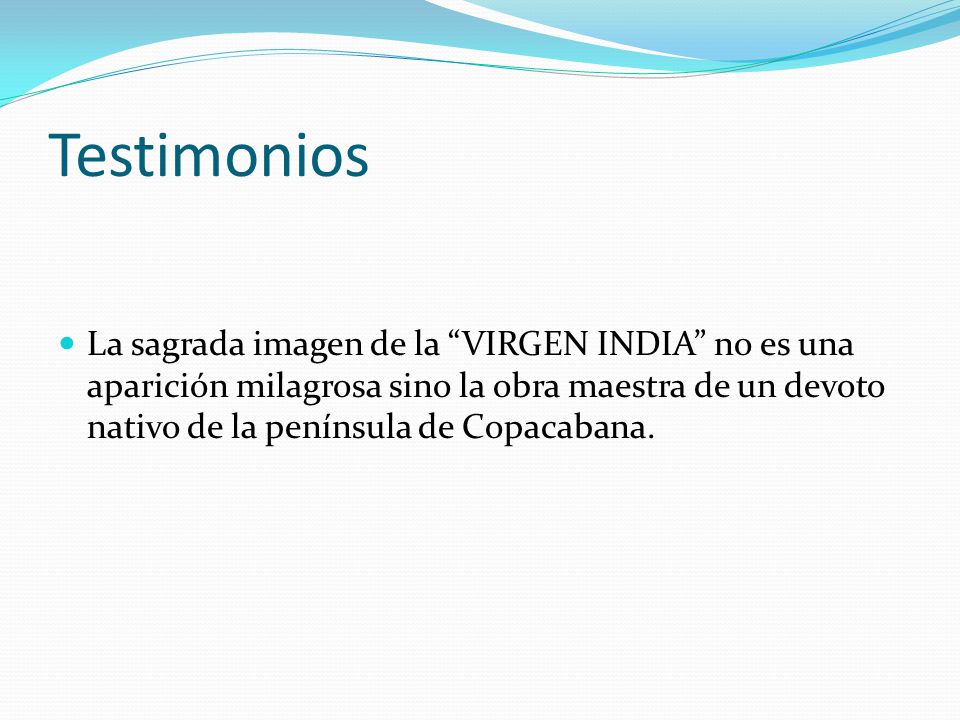 Testimonios

La sagrada imagen de la “VIRGEN INDIA” no es una aparición milagrosa sino la obra maestra de un devoto nativo de la península de Copacabana.